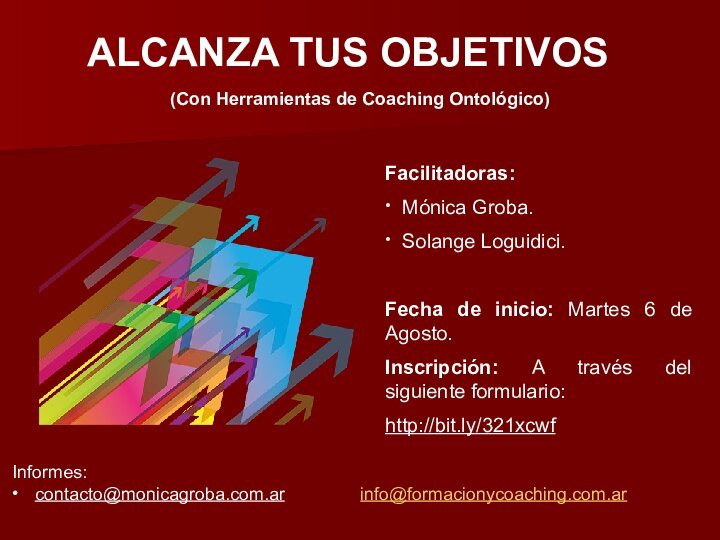 ALCANZA TUS OBJETIVOS

(Con Herramientas de Coaching Ontológico)

Facilitadoras:

• Mónica Groba.

• Solange Loguidici.

Fecha de inicio: Martes 6 de Agosto.

Inscripción: A través del siguiente formulario:

http://bit.ly/321xcwf

Informes:

• contacto@monicagroba.com.ar info@formacionycoaching.com.ar